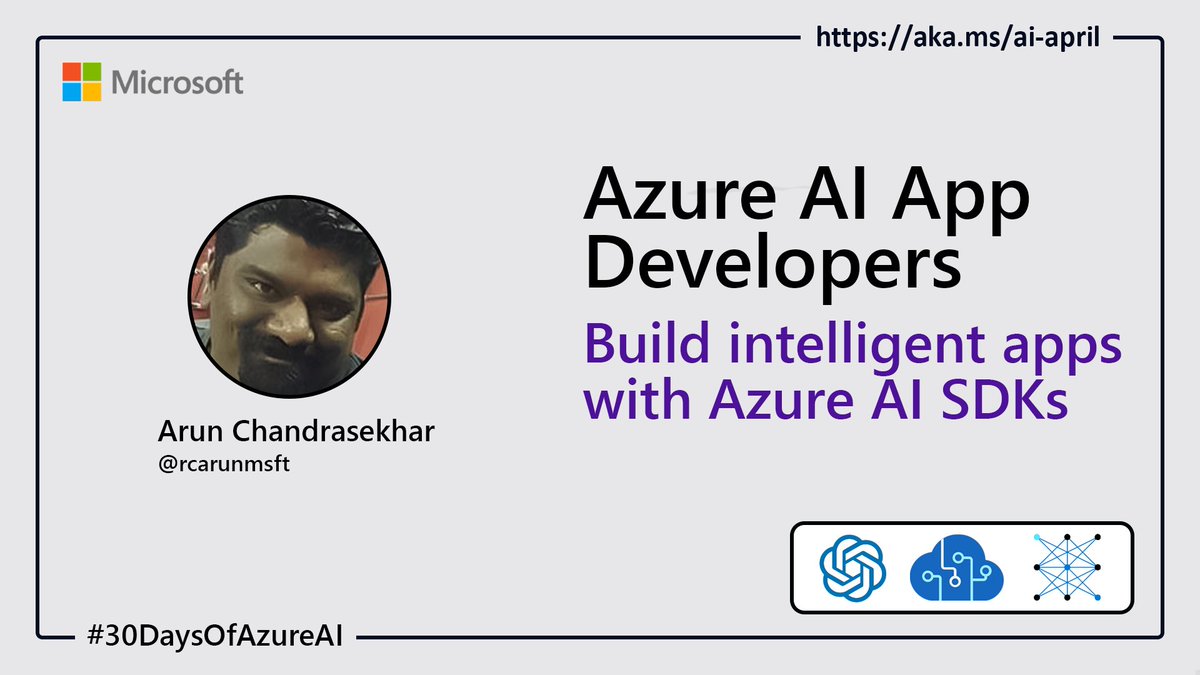 https://aka.ms/ai-april

Microsoft

Azure AI App Developers

Build intelligent apps with Azure AI SDKs

Arun Chandrasekhar
@rcarunmsft

#30DaysOfAzureAI